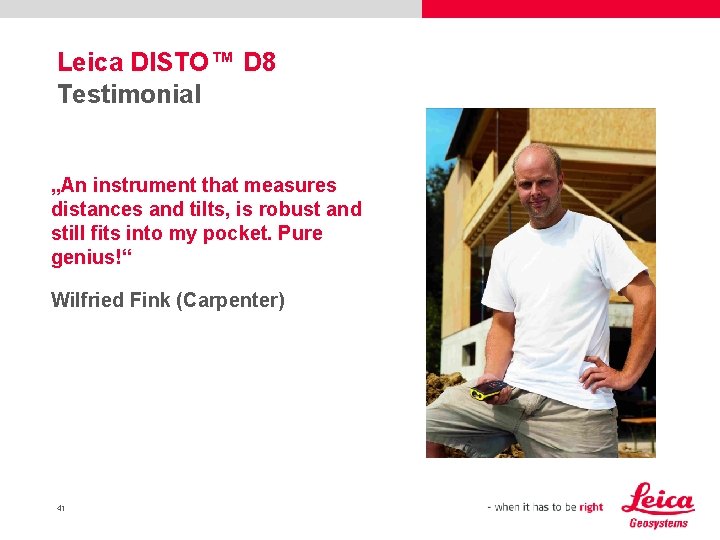 Leica DISTO™ D8
Testimonial

„An instrument that measures distances and tilts, is robust and still fits into my pocket. Pure genius!“

Wilfried Fink (Carpenter)

41

- when it has to be right

Leica
Geosystems